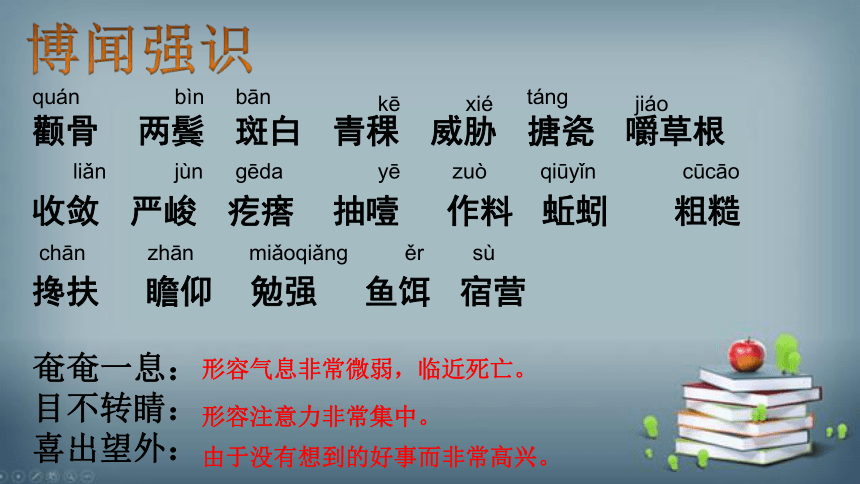 博闻强识

quán bìn bān kē xié táng jiáo
颧骨 两鬓 斑白 青稞 威胁 搪瓷 嚼草根

liǎn jùn gēda yē zuò qiūyǐn cūcāo
收敛 严峻 疙瘩 抽噎 作料 蚯蚓 粗糙

chān zhān miǎoqiǎng ěr sù
搀扶 瞻仰 勉强 鱼饵 宿营

奄奄一息：形容气息非常微弱，临近死亡。
目不转睛：形容注意力非常集中。
喜出望外：由于没有想到的好事而非常高兴。